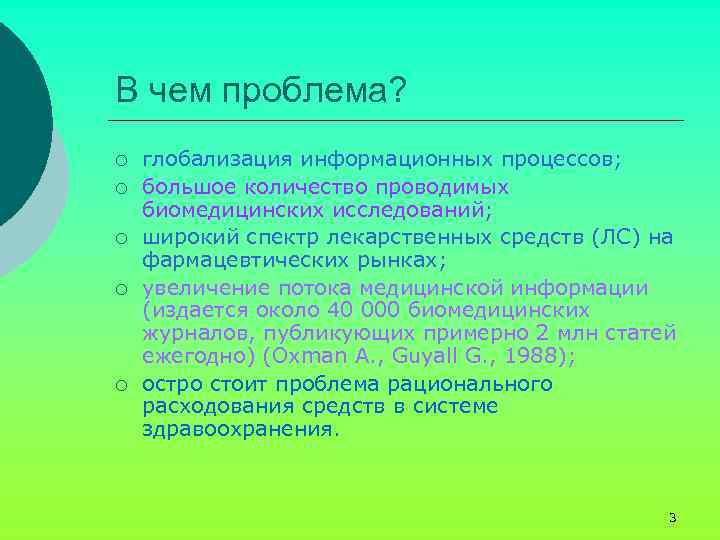 В чем проблема?

○ глобализация информационных процессов;
○ большое количество проводимых биомедицинских исследований;
○ широкий спектр лекарственных средств (ЛС) на фармацевтических рынках;
○ увеличение потока медицинской информации (издается около 40 000 биомедицинских журналов, публикующих примерно 2 млн статей ежегодно) (Oxman A., Guyall G., 1988);
○ остро стоит проблема рационального расходования средств в системе здравоохранения.

3